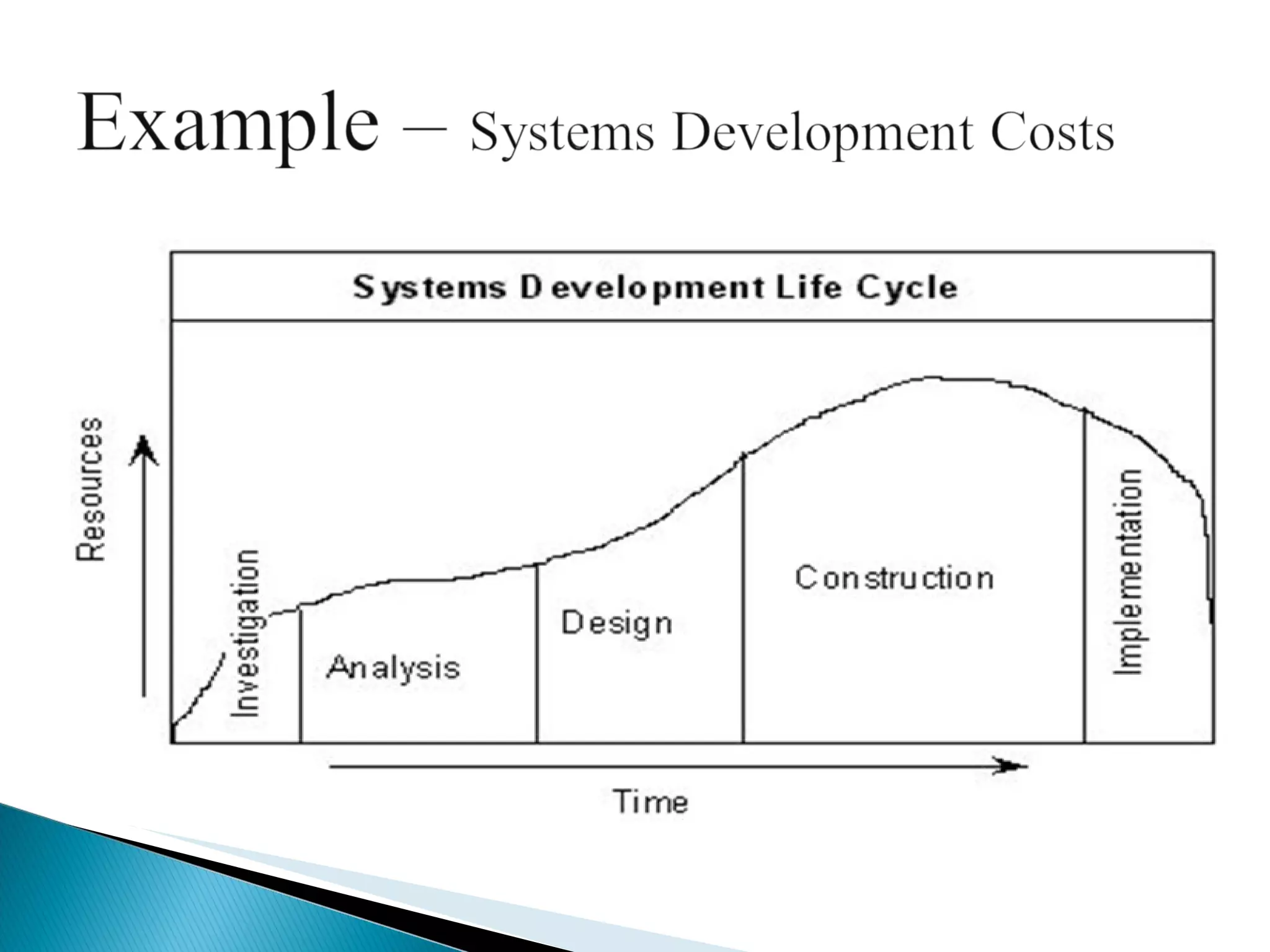 Example – Systems Development Costs

Systems Development Life Cycle

Resources

Investigation

Analysis

Design

Construction

Implementation

Time